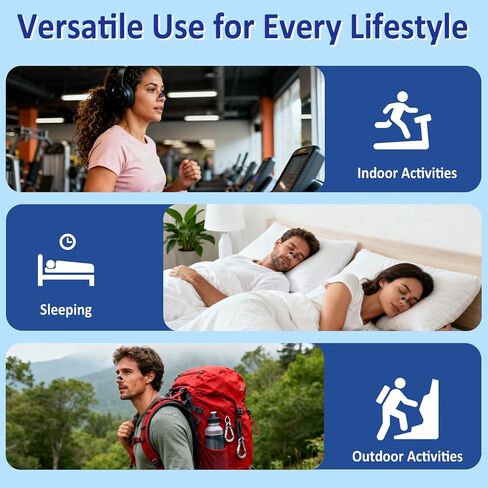 Versatile Use for Every Lifestyle

Indoor Activities

Sleeping

Outdoor Activities